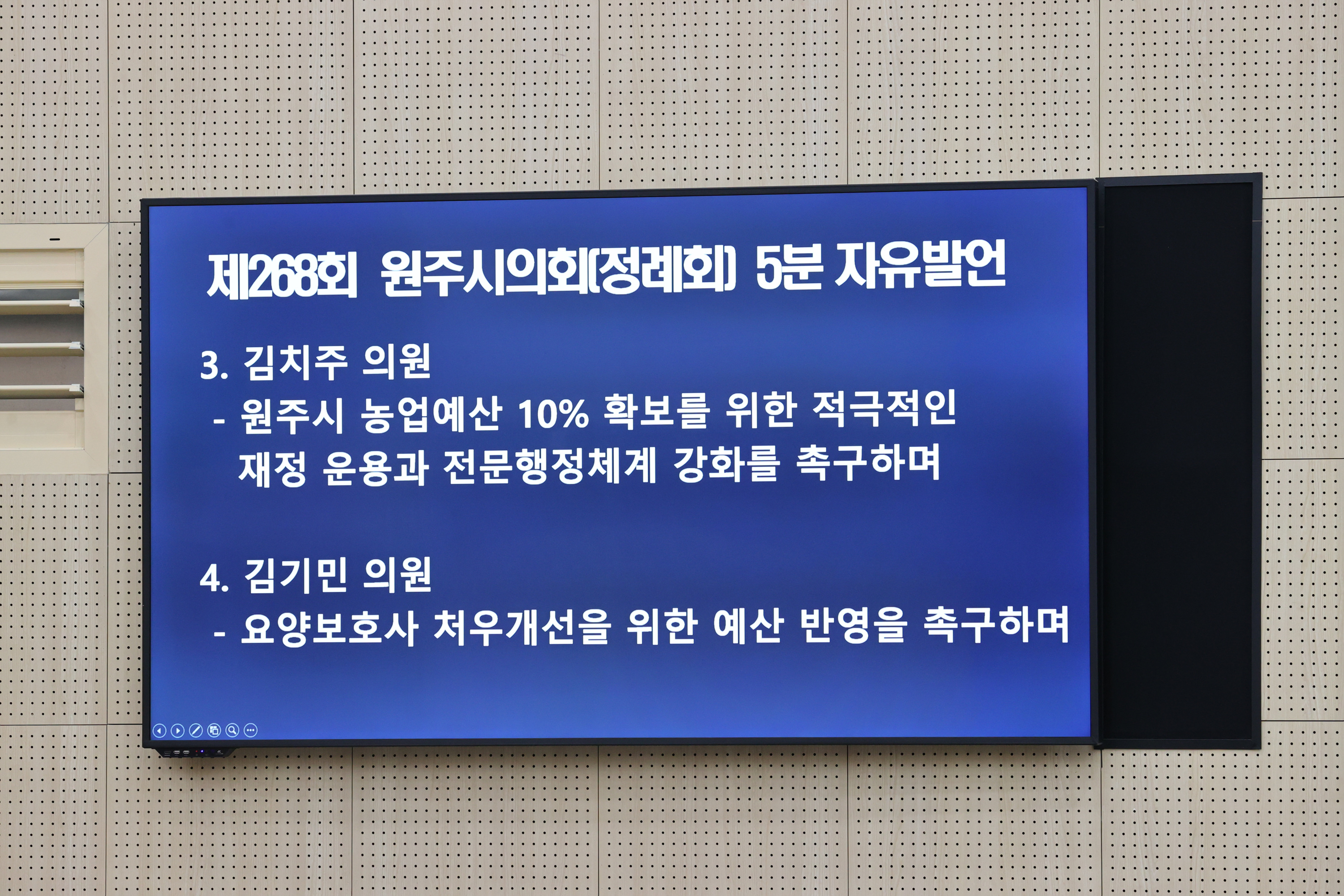 제268회 원주시의회(정례회) 5분 자유발언

3. 김치주 의원
- 원주시 농업예산 10% 확보를 위한 적극적인 재정 운용과 전문행정체계 강화를 촉구하며

4. 김기민 의원
- 요양보호사 처우개선을 위한 예산 반영을 촉구하며